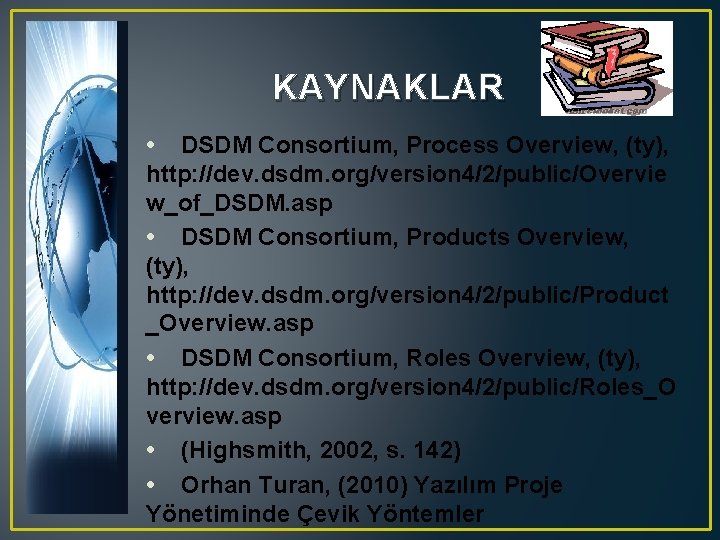 KAYNAKLAR

• DSDM Consortium, Process Overview, (ty), http://dev.dsdm.org/version4/2/public/Overview_of_DSDM.asp

• DSDM Consortium, Products Overview, (ty), http://dev.dsdm.org/version4/2/public/Product_Overview.asp

• DSDM Consortium, Roles Overview, (ty), http://dev.dsdm.org/version4/2/public/Roles_Overview.asp

• (Highsmith, 2002, s. 142)

• Orhan Turan, (2010) Yazılım Proje Yönetiminde Çevik Yöntemler